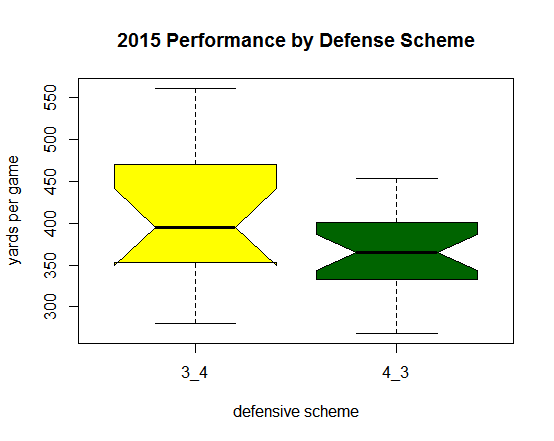 2015 Performance by Defense Scheme

yards per game

550
500
450
400
350
300

3_4
4_3

defensive scheme